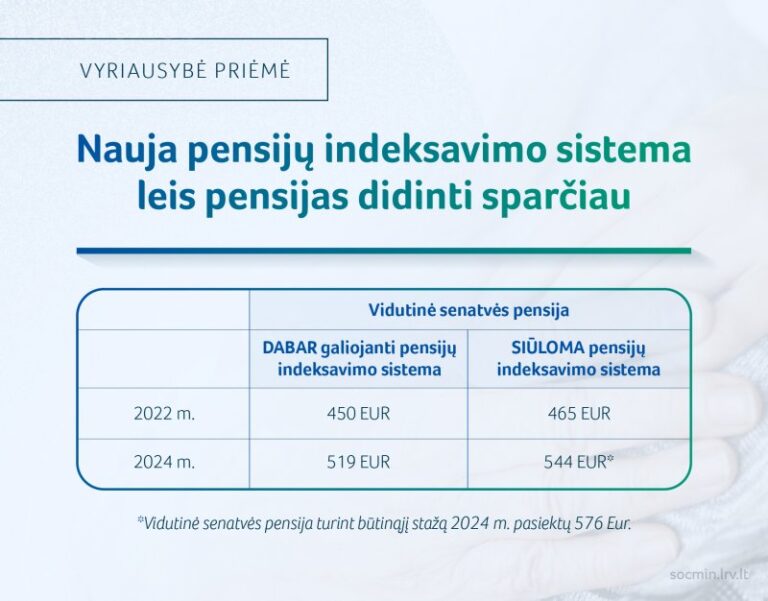 VYRIAUSYBĖ PRIĖMĖ

Nauja pensijų indeksavimo sistema leis pensijas didinti sparčiau

| | Vidutinė senatvės pensija | |
|---|---|---|
| | DABAR galiojanti pensijų indeksavimo sistema | SIŪLOMA pensijų indeksavimo sistema |
| 2022 m. | 450 EUR | 465 EUR |
| 2024 m. | 519 EUR | 544 EUR* |

*Vidutinė senatvės pensija turint būtinąjį stažą 2024 m. pasiektų 576 Eur.

socmin.lrv.lt